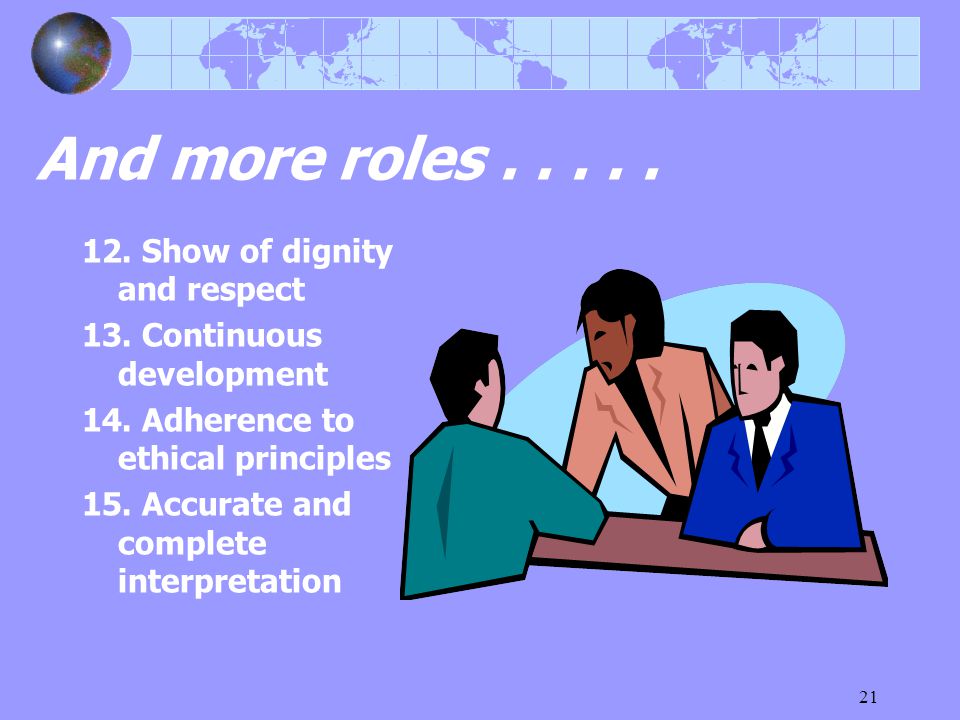 And more roles . . . . .

12. Show of dignity and respect
13. Continuous development
14. Adherence to ethical principles
15. Accurate and complete interpretation

21